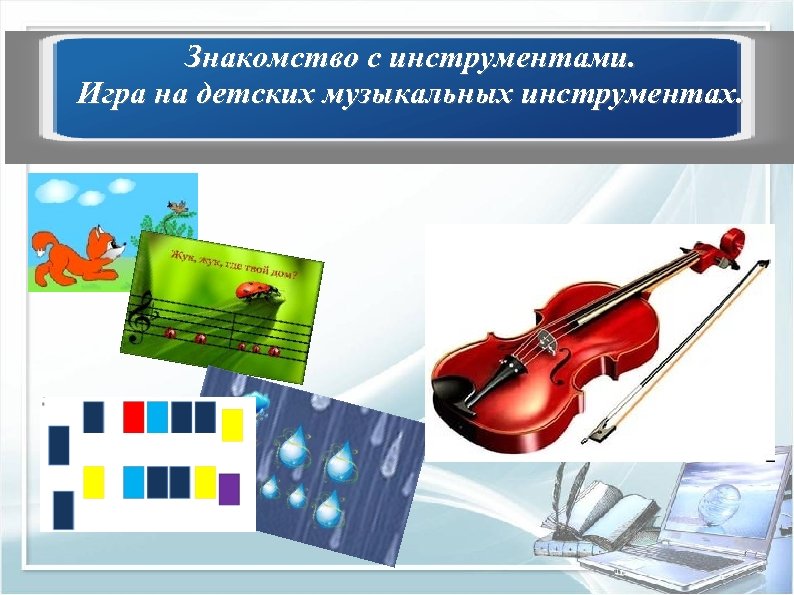 Знакомство с инструментами.
Игра на детских музыкальных инструментах.

Жук, жук, где твой дом?